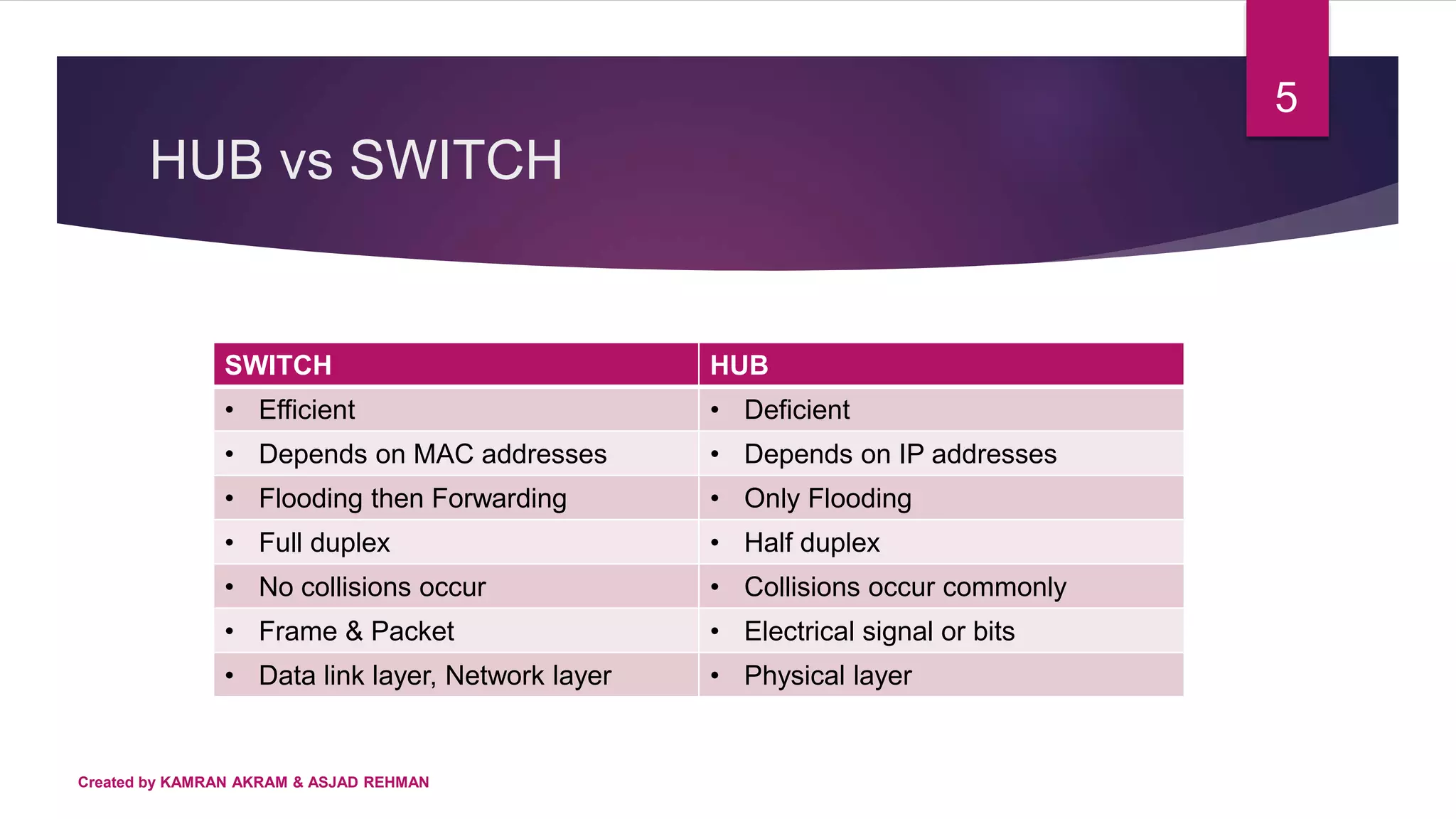 5

HUB vs SWITCH

| SWITCH | HUB |
|---|---|
| • Efficient | • Deficient |
| • Depends on MAC addresses | • Depends on IP addresses |
| • Flooding then Forwarding | • Only Flooding |
| • Full duplex | • Half duplex |
| • No collisions occur | • Collisions occur commonly |
| • Frame & Packet | • Electrical signal or bits |
| • Data link layer, Network layer | • Physical layer |

Created by KAMRAN AKRAM & ASJAD REHMAN